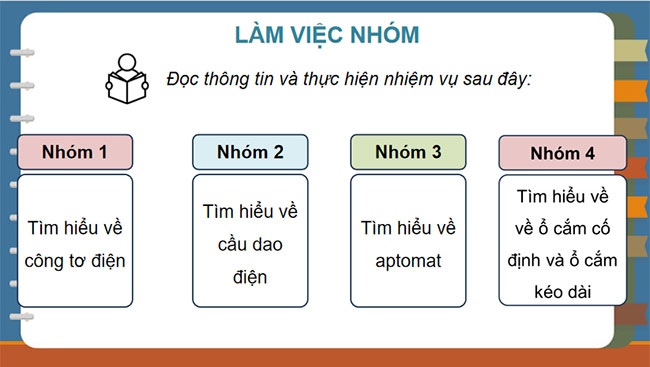 LÀM VIỆC NHÓM

Đọc thông tin và thực hiện nhiệm vụ sau đây:

Nhóm 1

Tìm hiểu về công tơ điện

Nhóm 2

Tìm hiểu về cầu dao điện

Nhóm 3

Tìm hiểu về aptomat

Nhóm 4

Tìm hiểu về về ổ cắm cố định và ổ cắm kéo dài